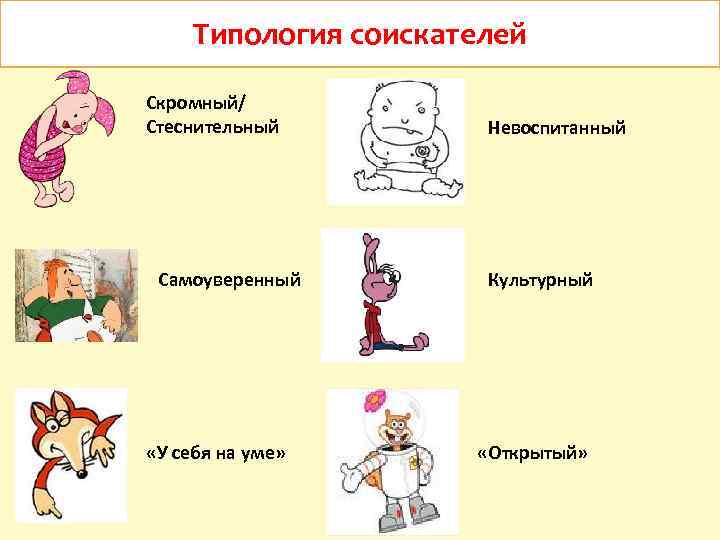 Типология соискателей

Скромный/
Стеснительный

Невоспитанный

Самоуверенный

Культурный

«У себя на уме»

«Открытый»